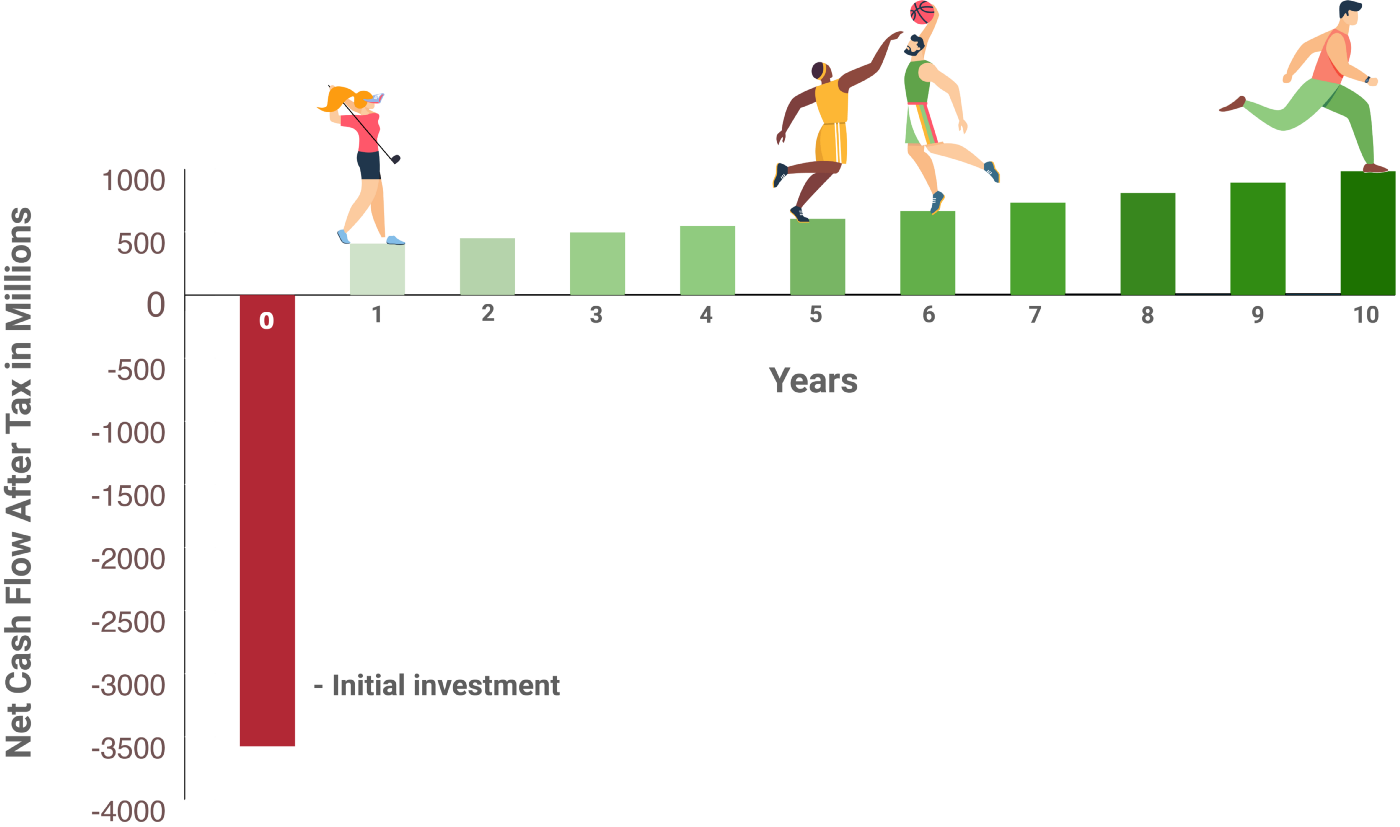 Net Cash Flow After Tax in Millions

1000
500
0
-500
-1000
-1500
-2000
-2500
-3000
-3500
-4000

0
1
2
3
4
5
6
7
8
9
10

Years

- Initial investment